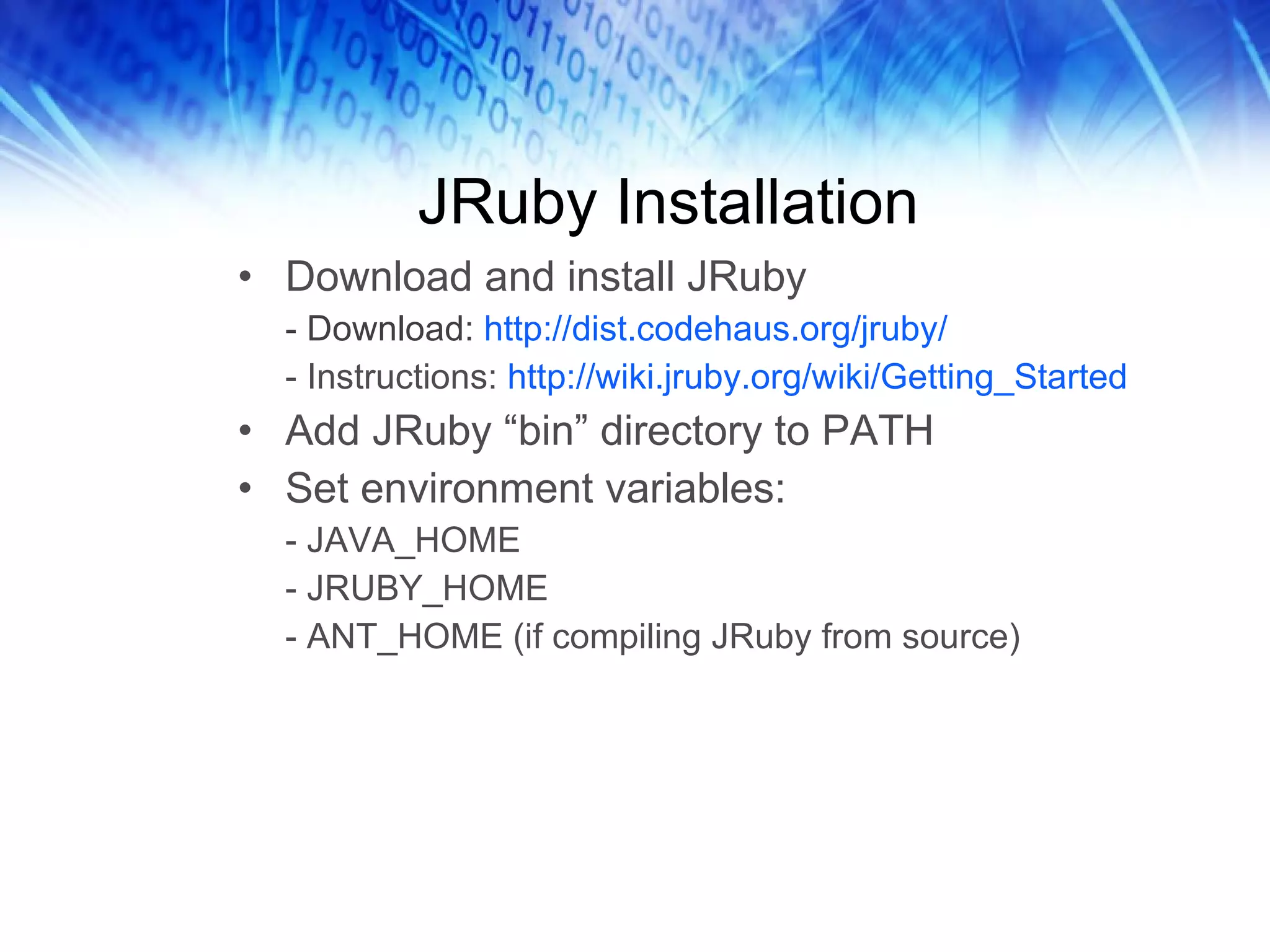 JRuby Installation

• Download and install JRuby
- Download: http://dist.codehaus.org/jruby/
- Instructions: http://wiki.jruby.org/wiki/Getting_Started

• Add JRuby “bin” directory to PATH

• Set environment variables:
- JAVA_HOME
- JRUBY_HOME
- ANT_HOME (if compiling JRuby from source)